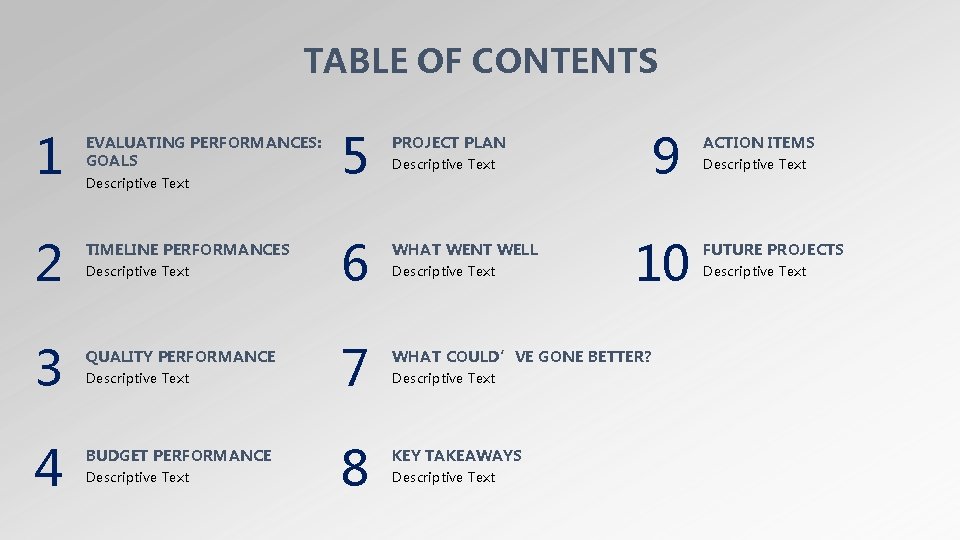 TABLE OF CONTENTS

1 EVALUATING PERFORMANCES: GOALS
Descriptive Text

2 TIMELINE PERFORMANCES
Descriptive Text

3 QUALITY PERFORMANCE
Descriptive Text

4 BUDGET PERFORMANCE
Descriptive Text

5 PROJECT PLAN
Descriptive Text

6 WHAT WENT WELL
Descriptive Text

7 WHAT COULD’VE GONE BETTER?
Descriptive Text

8 KEY TAKEAWAYS
Descriptive Text

9 ACTION ITEMS
Descriptive Text

10 FUTURE PROJECTS
Descriptive Text